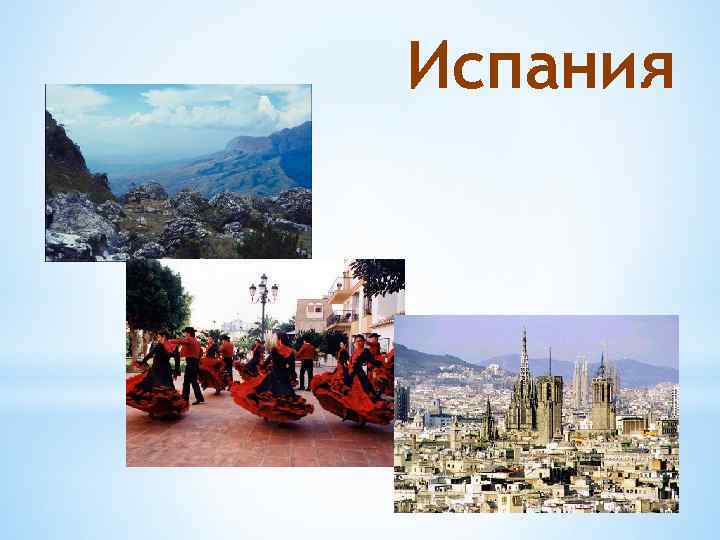 Испания